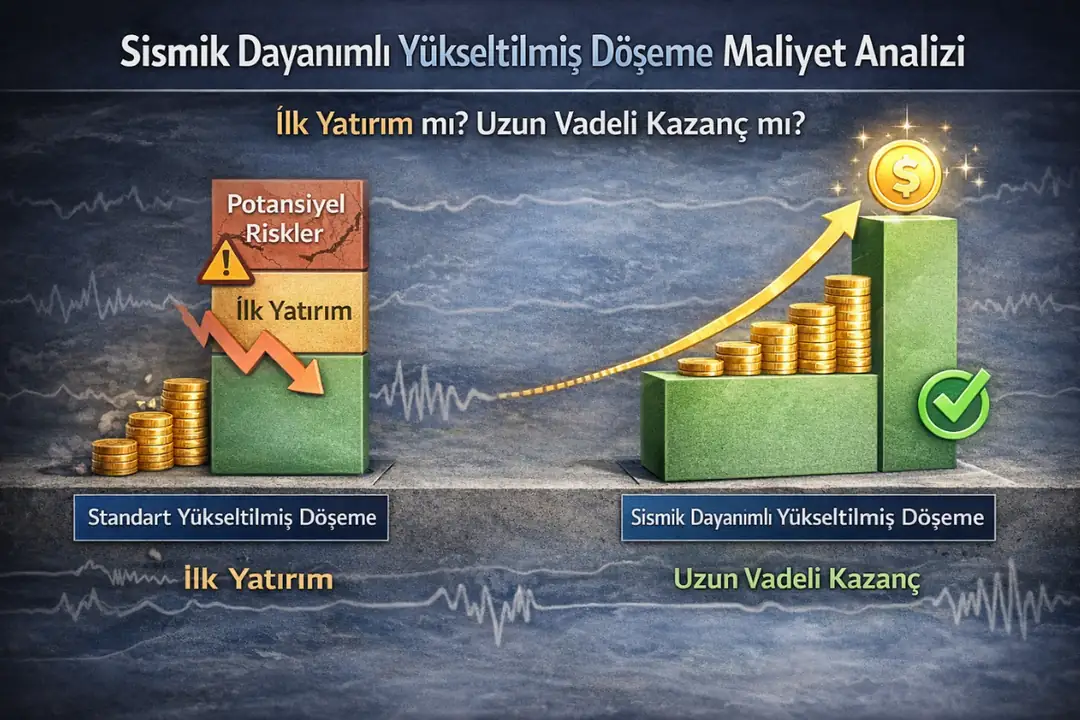 Sismik Dayanımlı Yükseltilmiş Döşeme Maliyet Analizi

İlk Yatırım mı? Uzun Vadeli Kazanç mı?

Potansiyel Riskler

İlk Yatırım

$

Standart Yükseltilmiş Döşeme

İlk Yatırım

Sismik Dayanımlı Yükseltilmiş Döşeme

Uzun Vadeli Kazanç